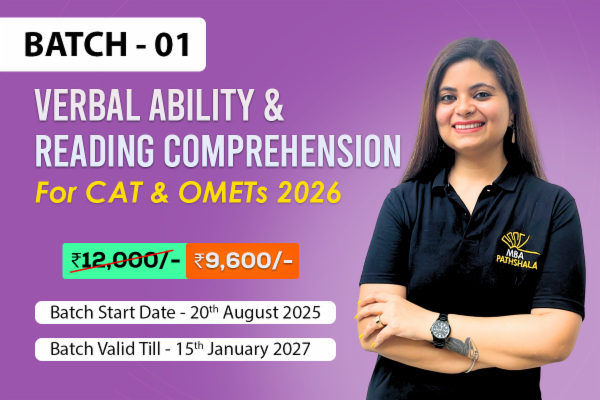 BATCH - 01

VERBAL ABILITY & READING COMPREHENSION

For CAT & OMETs 2026

₹12,000/- ₹9,600/-

Batch Start Date - 20th August 2025

Batch Valid Till - 15th January 2027

MBA PATHSHALA